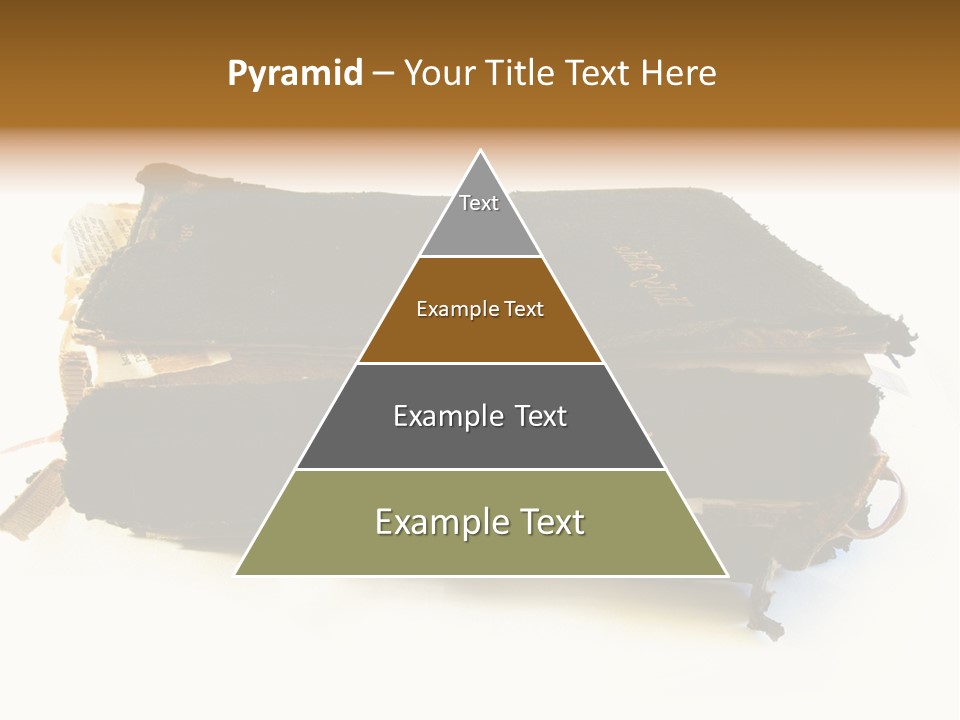 Pyramid – Your Title Text Here

Text

Example Text

Example Text

Example Text